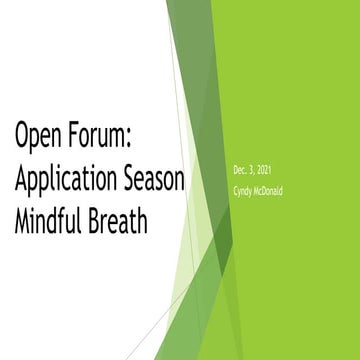 Open Forum:
Application Season
Mindful Breath

Dec. 3, 2021

Cyndy McDonald